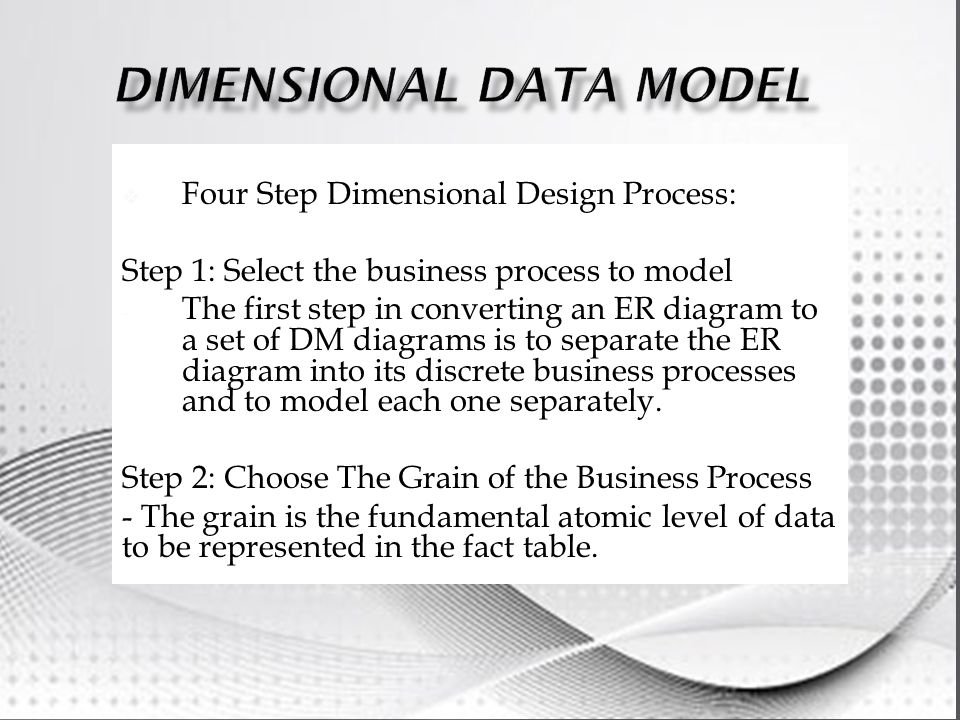 DIMENSIONAL DATA MODEL

Four Step Dimensional Design Process:

Step 1: Select the business process to model
The first step in converting an ER diagram to a set of DM diagrams is to separate the ER diagram into its discrete business processes and to model each one separately.

Step 2: Choose The Grain of the Business Process
- The grain is the fundamental atomic level of data to be represented in the fact table.